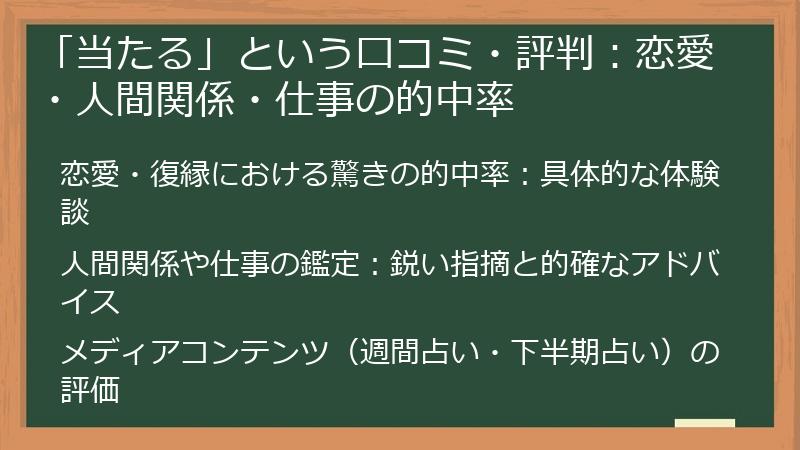 「当たる」という口コミ・評判：恋愛・人間関係・仕事の的中率

恋愛・復縁における驚きの的中率：具体的な体験談

人間関係や仕事の鑑定：鋭い指摘と的確なアドバイス

メディアコンテンツ（週間占い・下半期占い）の評価